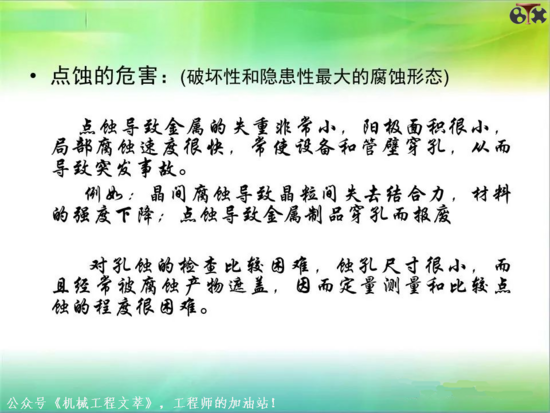 • 点蚀的危害：(破坏性和隐患性最大的腐蚀形态)

点蚀导致金属的失重非常小，阳极面积很小，局部腐蚀速度很快，常使设备和管壁穿孔，从而导致突发事故。

例如：晶间腐蚀导致晶粒间失去结合力，材料的强度下降；点蚀导致金属制品穿孔而报废

对孔蚀的检查比较困难，蚀孔尺寸很小，而且经常被腐蚀产物遮盖，因而定量测量和比较点蚀的程度很困难。

公众号《机械工程文萃》，工程师的加油站！